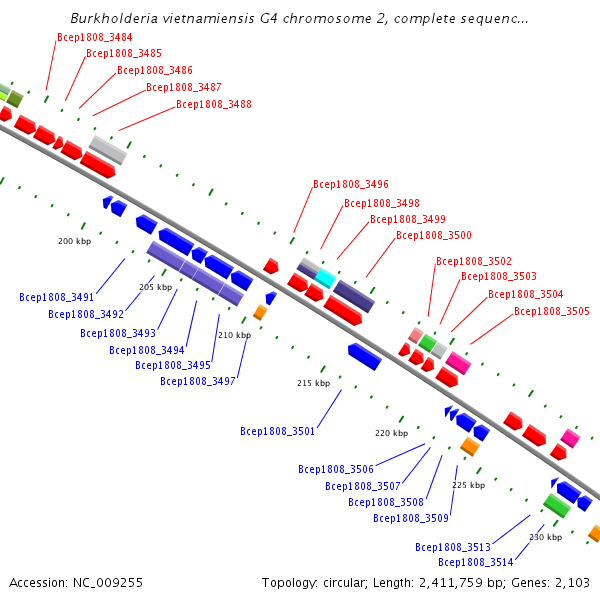 Burkholderia vietnamiensis G4 chromosome 2, complete sequenc...

Bcep1808_3484
Bcep1808_3485
Bcep1808_3486
Bcep1808_3487
Bcep1808_3488

Bcep1808_3496
Bcep1808_3498
Bcep1808_3499
Bcep1808_3500

Bcep1808_3502
Bcep1808_3503
Bcep1808_3504
Bcep1808_3505

200 kbp
205 kbp
210 kbp
215 kbp
220 kbp
225 kbp
230 kbp

Bcep1808_3491
Bcep1808_3492
Bcep1808_3493
Bcep1808_3494
Bcep1808_3495
Bcep1808_3497

Bcep1808_3501

Bcep1808_3506
Bcep1808_3507
Bcep1808_3508
Bcep1808_3509

Bcep1808_3513
Bcep1808_3514

Accession: NC_009255
Topology: circular; Length: 2,411,759 bp; Genes: 2,103